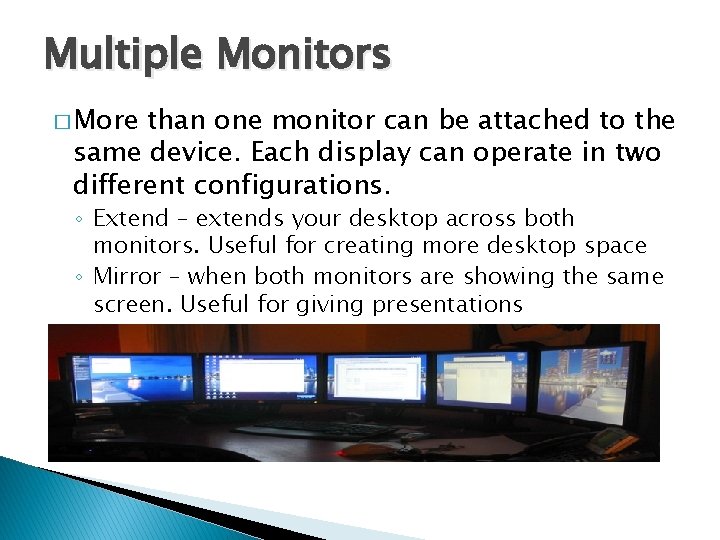 Multiple Monitors

□ More than one monitor can be attached to the same device. Each display can operate in two different configurations.

◦ Extend – extends your desktop across both monitors. Useful for creating more desktop space
◦ Mirror – when both monitors are showing the same screen. Useful for giving presentations